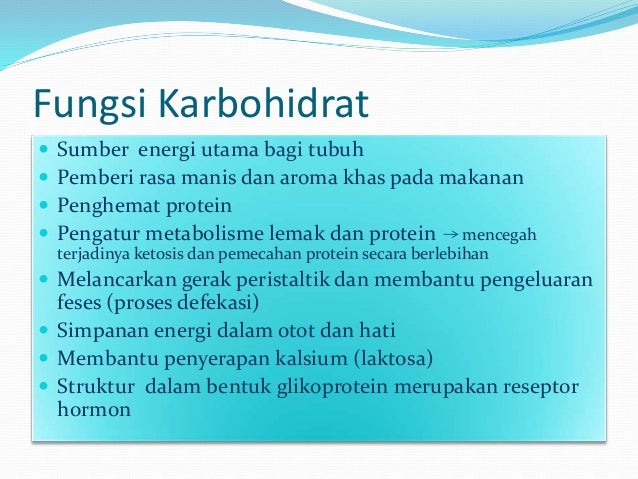 Fungsi Karbohidrat

- Sumber energi utama bagi tubuh
- Pemberi rasa manis dan aroma khas pada makanan
- Penghemat protein
- Pengatur metabolisme lemak dan protein → mencegah terjadinya ketosis dan pemecahan protein secara berlebihan
- Melancarkan gerak peristaltik dan membantu pengeluaran feses (proses defekasi)
- Simpanan energi dalam otot dan hati
- Membantu penyerapan kalsium (laktosa)
- Struktur dalam bentuk glikoprotein merupakan reseptor hormon